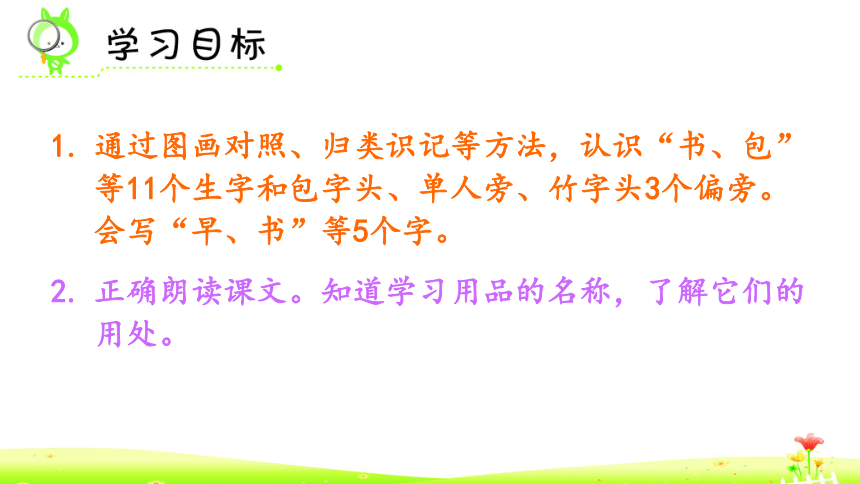 学习目标

1. 通过图画对照、归类识记等方法，认识“书、包”等11个生字和包字头、单人旁、竹字头3个偏旁。会写“早、书”等5个字。

2. 正确朗读课文。知道学习用品的名称，了解它们的用处。